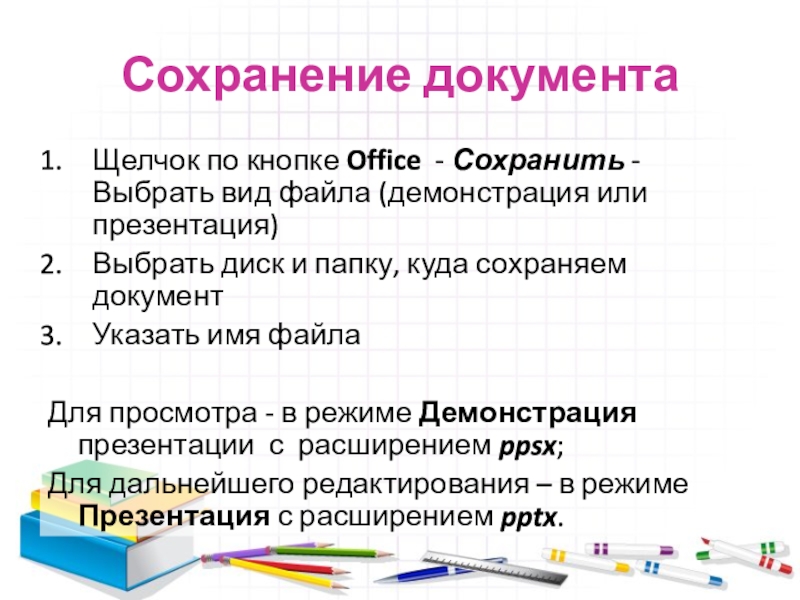 Сохранение документа

1. Щелчок по кнопке Office - Сохранить - Выбрать вид файла (демонстрация или презентация)
2. Выбрать диск и папку, куда сохраняем документ
3. Указать имя файла

Для просмотра - в режиме Демонстрация презентации с расширением ppsx;
Для дальнейшего редактирования – в режиме Презентация с расширением pptx.